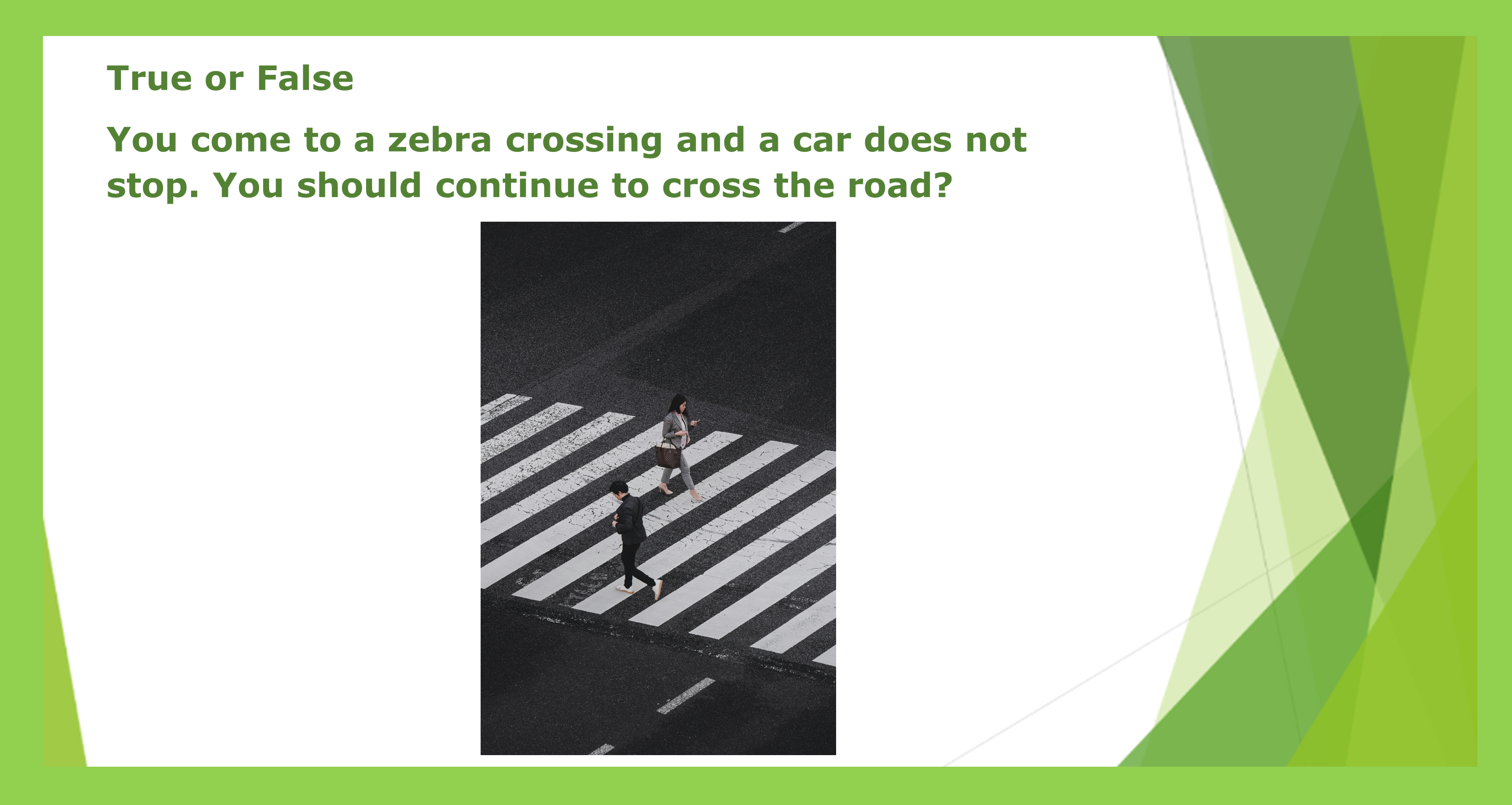 True or False

You come to a zebra crossing and a car does not stop. You should continue to cross the road?